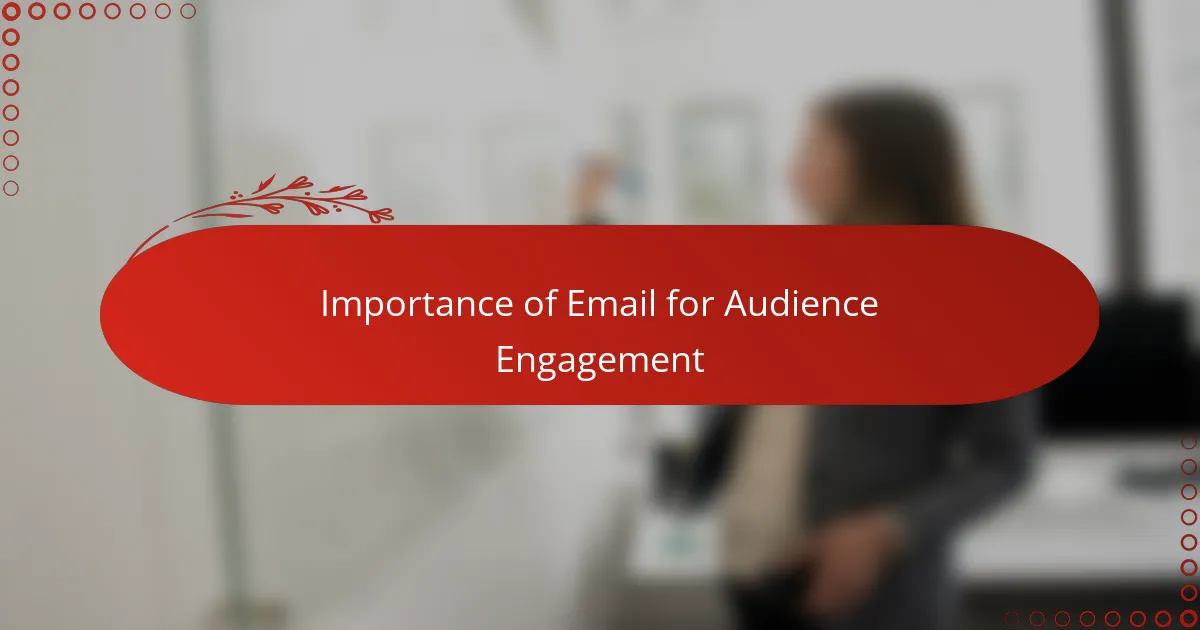 Importance of Email for Audience Engagement